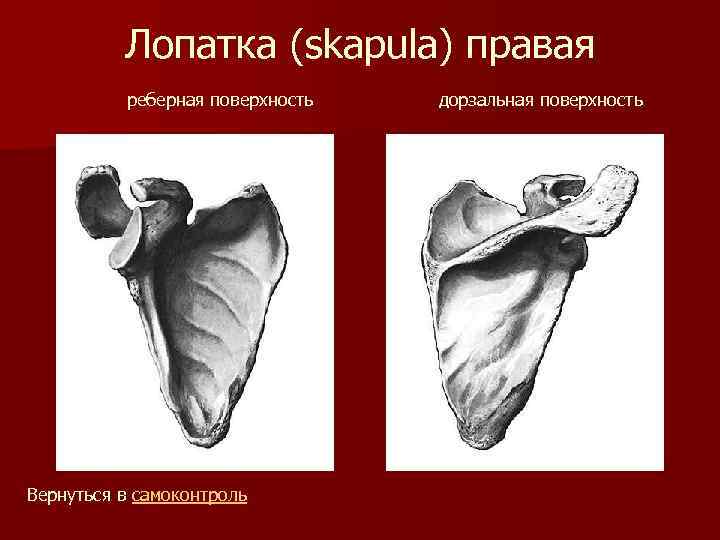 Лопатка (skapula) правая

реберная поверхность

дорзальная поверхность

Вернуться в самоконтроль